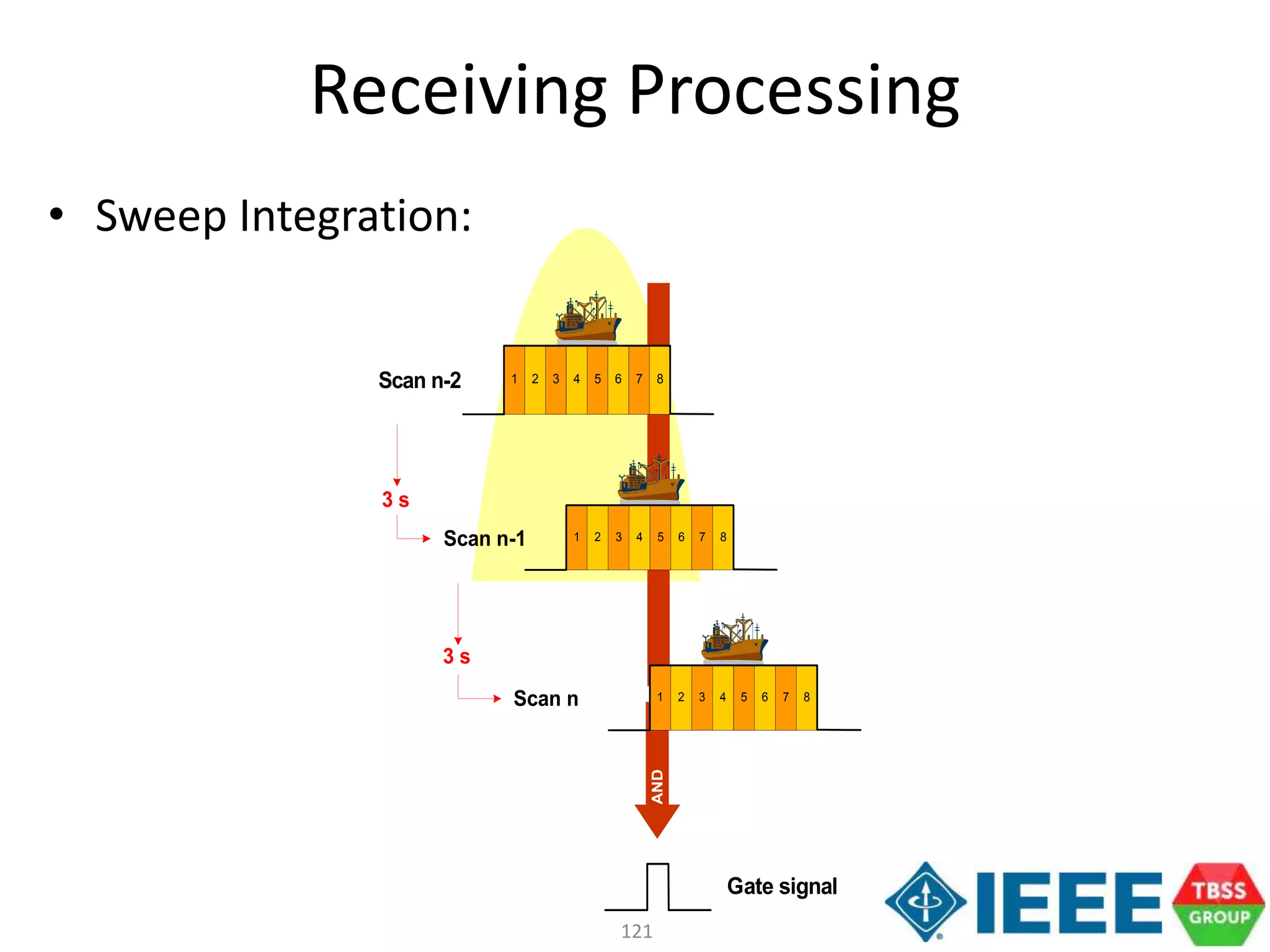 Receiving Processing

• Sweep Integration:

Scan n-2

1 2 3 4 5 6 7 8

3 s

Scan n-1

1 2 3 4 5 6 7 8

3 s

Scan n

1 2 3 4 5 6 7 8

AND

Gate signal

121

IEEE

TBSS GROUP